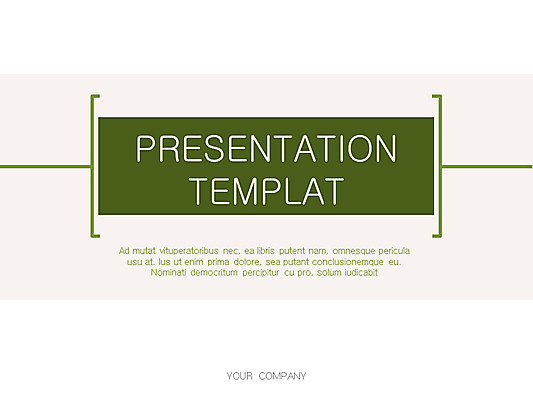 PRESENTATION TEMPLAT

Ad mutat vituperatoribus nec, ea libris putent nam, omnesque pericula usu at. Ius ut enim prima dolore, sea putant conclusionemque eu. Nominati democritum percipitur cu pro, solum iudicabit

YOUR COMPANY